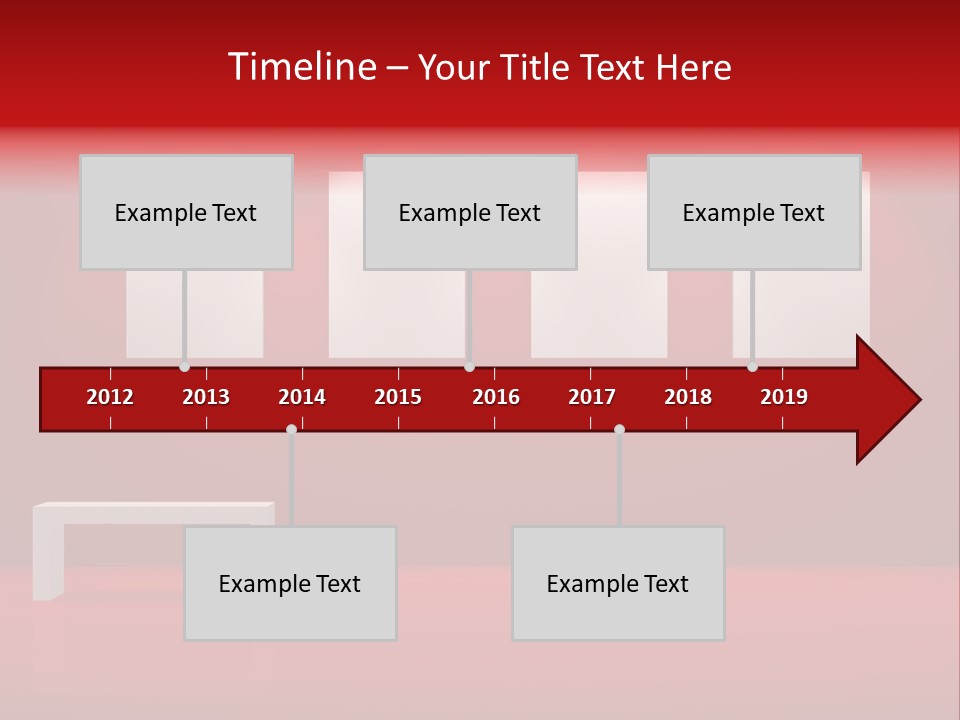 Timeline – Your Title Text Here

Example Text

Example Text

Example Text

2012 2013 2014 2015 2016 2017 2018 2019

Example Text

Example Text